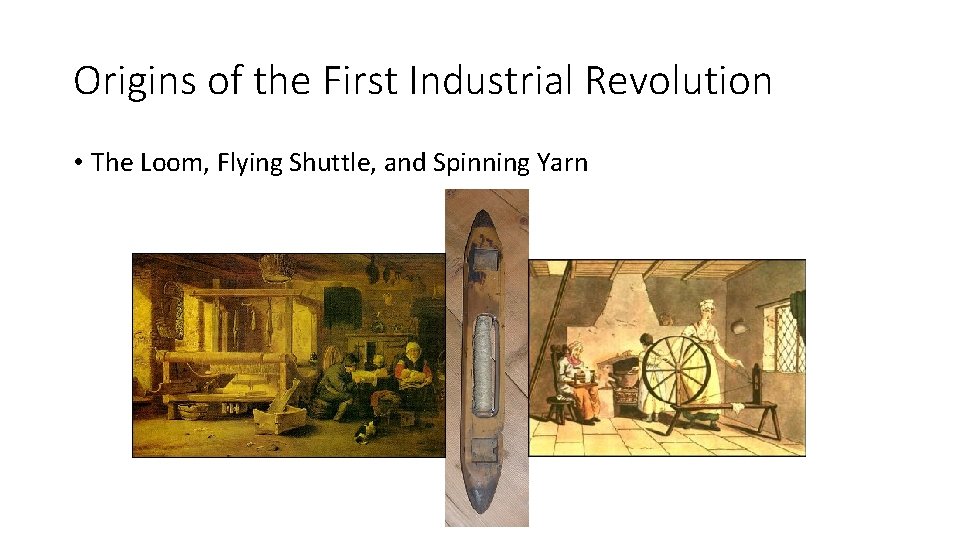 Origins of the First Industrial Revolution

• The Loom, Flying Shuttle, and Spinning Yarn